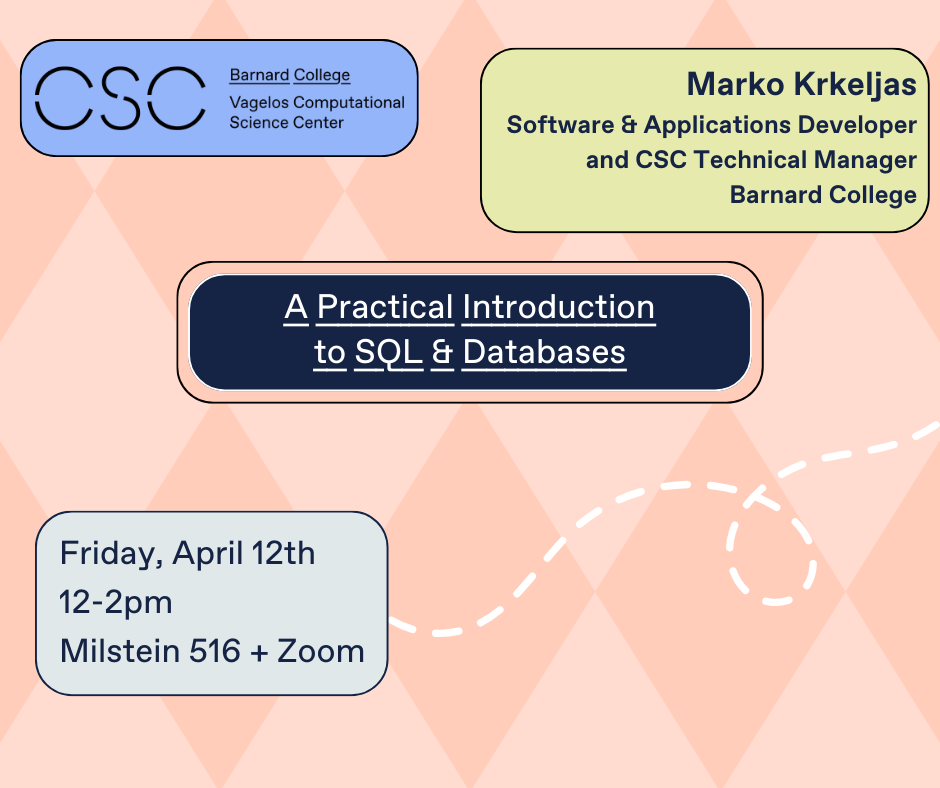 CSC
Barnard College
Vagelos Computational Science Center

Marko Krkeljas
Software & Applications Developer and CSC Technical Manager
Barnard College

A Practical Introduction to SQL & Databases

Friday, April 12th
12-2pm
Milstein 516 + Zoom